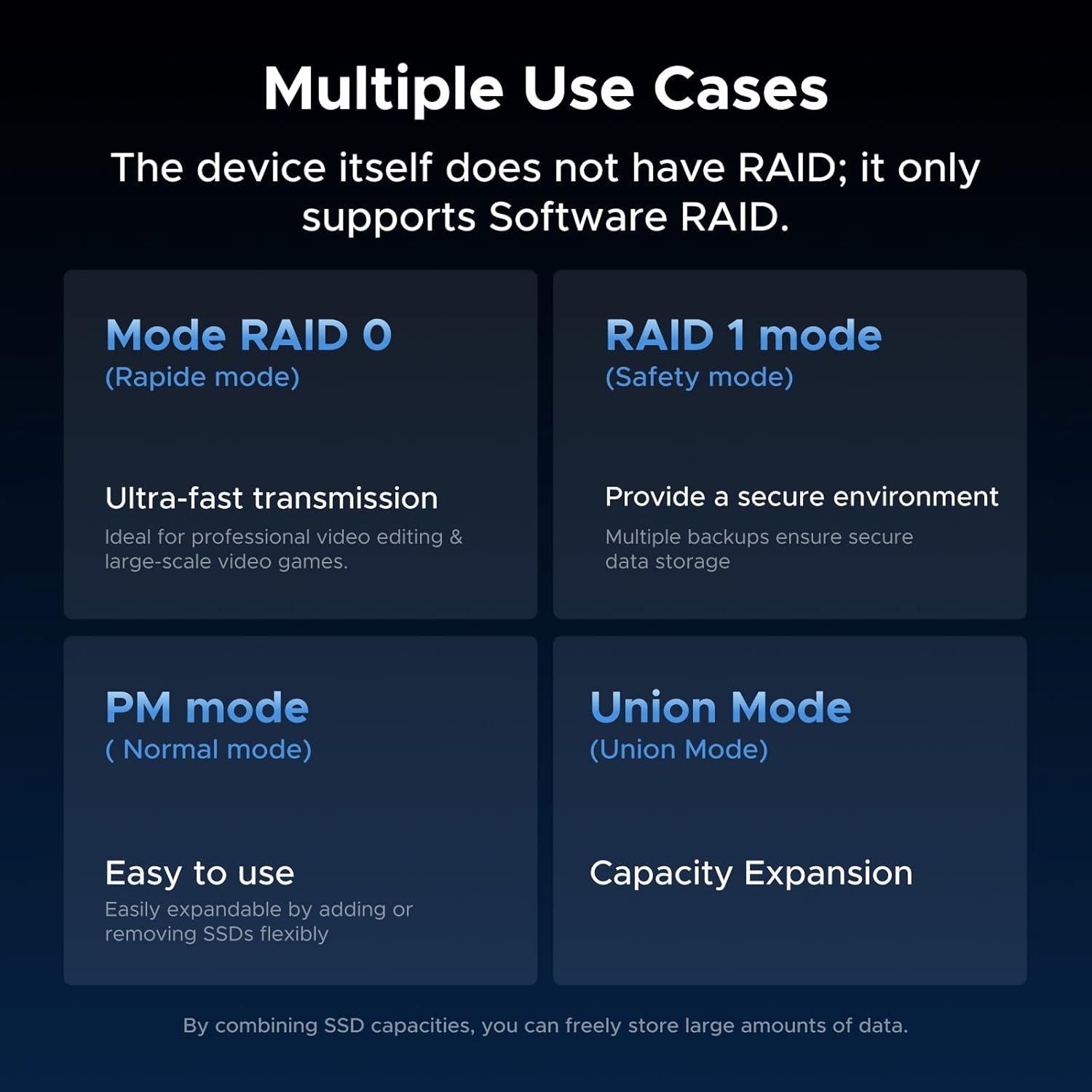 Multiple Use Cases

The device itself does not have RAID; it only supports Software RAID.

Mode RAID 0
(Rapide mode)

Ultra-fast transmission

Ideal for professional video editing & large-scale video games.

RAID 1 mode
(Safety mode)

Provide a secure environment

Multiple backups ensure secure data storage

PM mode
( Normal mode)

Easy to use

Easily expandable by adding or removing SSDs flexibly

Union Mode
(Union Mode)

Capacity Expansion

By combining SSD capacities, you can freely store large amounts of data.